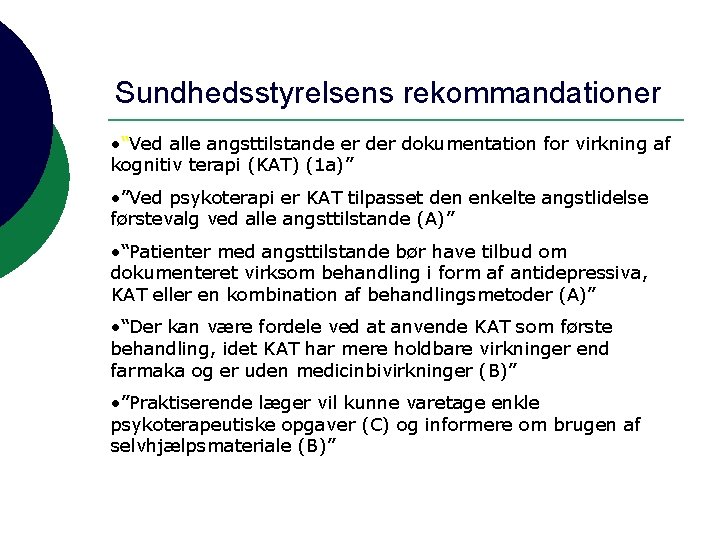 Sundhedsstyrelsens rekommandationer

•”Ved alle angsttilstande er der dokumentation for virkning af kognitiv terapi (KAT) (1a)”

•”Ved psykoterapi er KAT tilpasset den enkelte angstlidelse førstevalg ved alle angsttilstande (A)”

•“Patienter med angsttilstande bør have tilbud om dokumenteret virksom behandling i form af antidepressiva, KAT eller en kombination af behandlingsmetoder (A)”

•“Der kan være fordele ved at anvende KAT som første behandling, idet KAT har mere holdbare virkninger end farmaka og er uden medicinbivirkninger (B)”

•”Praktiserende læger vil kunne varetage enkle psykoterapeutiske opgaver (C) og informere om brugen af selvhjælpsmateriale (B)”